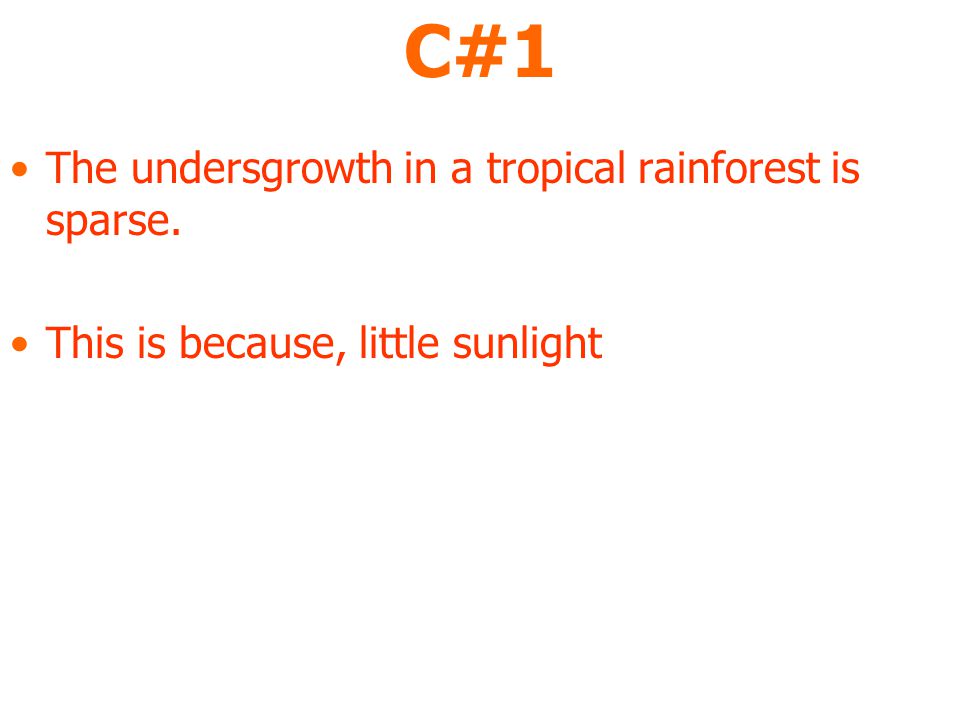 C#1

• The undersgrowth in a tropical rainforest is sparse.

• This is because, little sunlight